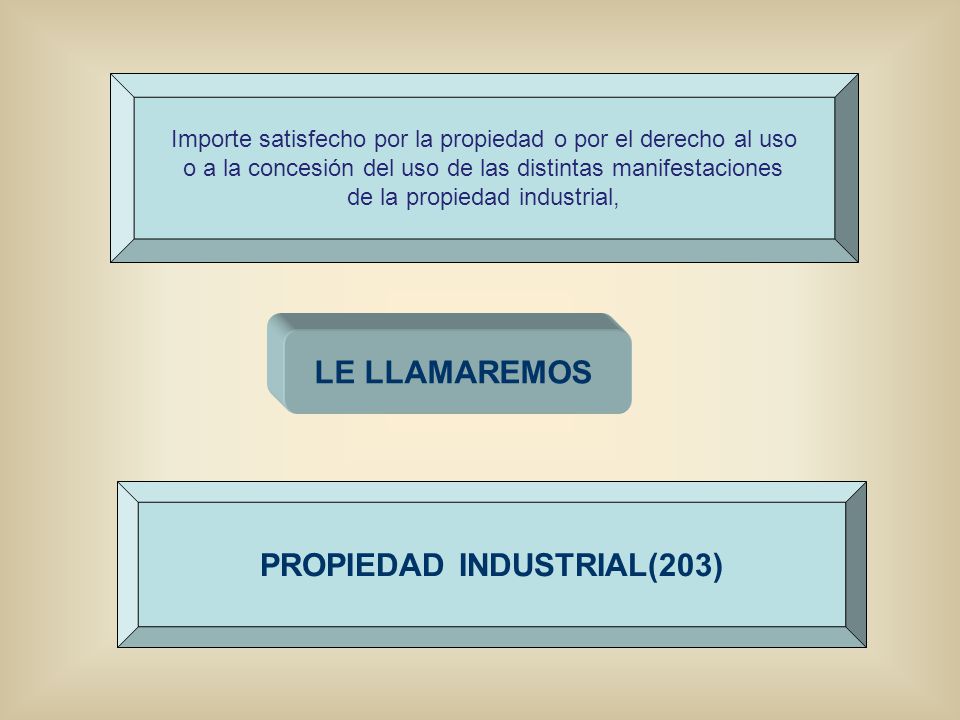 Importe satisfecho por la propiedad o por el derecho al uso o a la concesión del uso de las distintas manifestaciones de la propiedad industrial,

LE LLAMAREMOS

PROPIEDAD INDUSTRIAL(203)